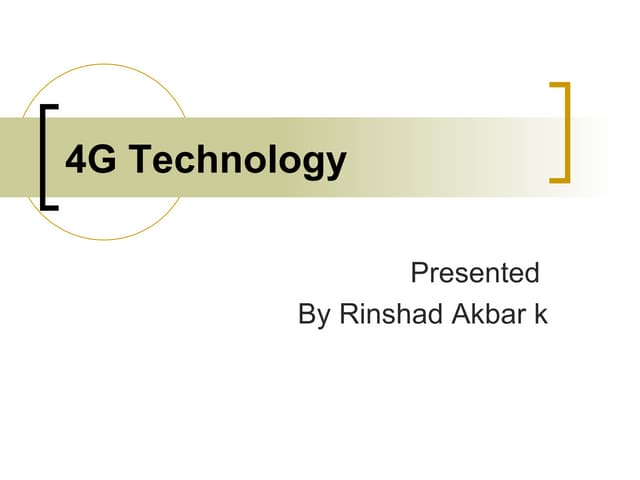 4G Technology

Presented
By Rinshad Akbar k